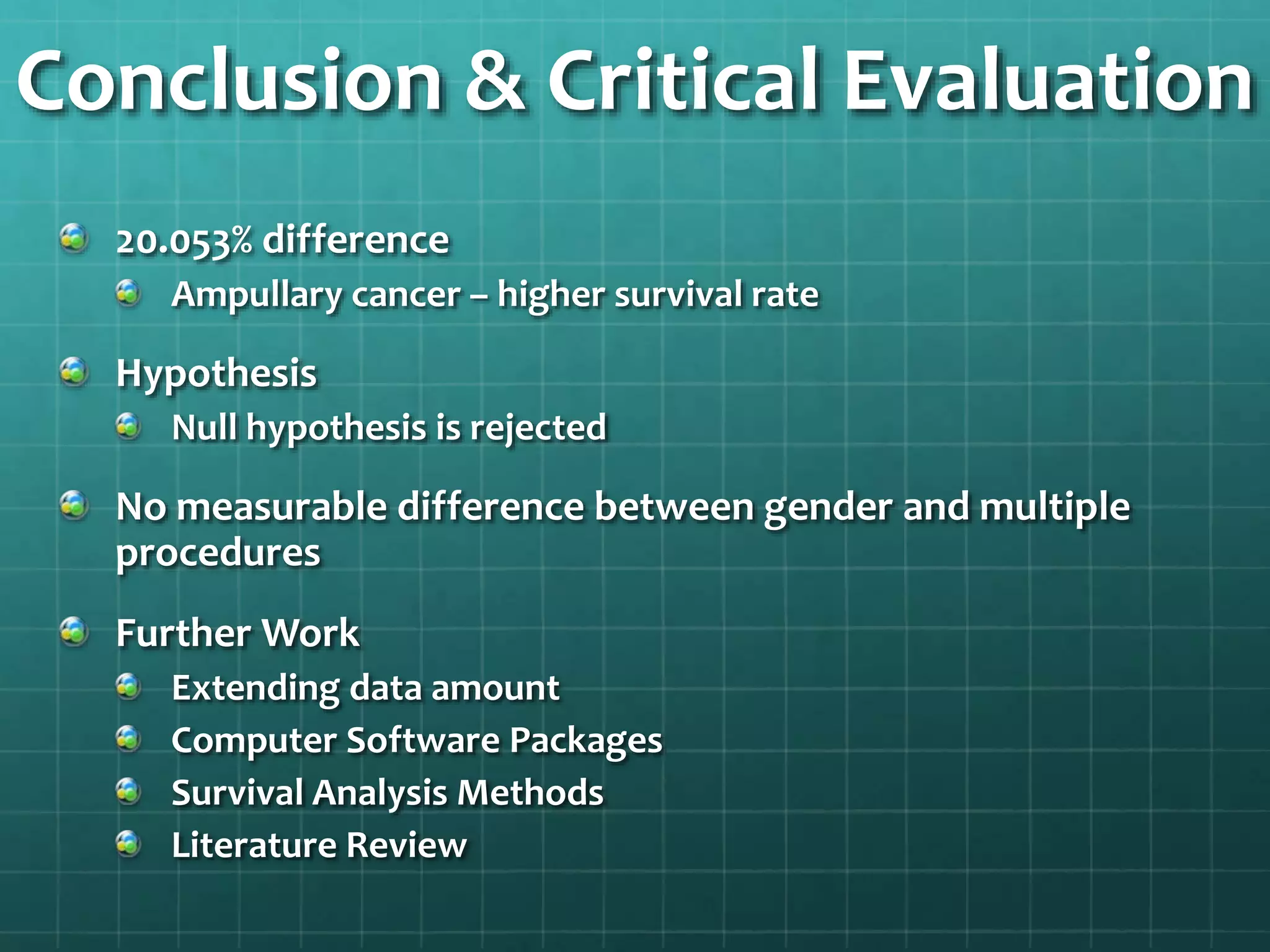 Conclusion & Critical Evaluation

20.053% difference

Ampullary cancer – higher survival rate

Hypothesis

Null hypothesis is rejected

No measurable difference between gender and multiple procedures

Further Work

Extending data amount

Computer Software Packages

Survival Analysis Methods

Literature Review